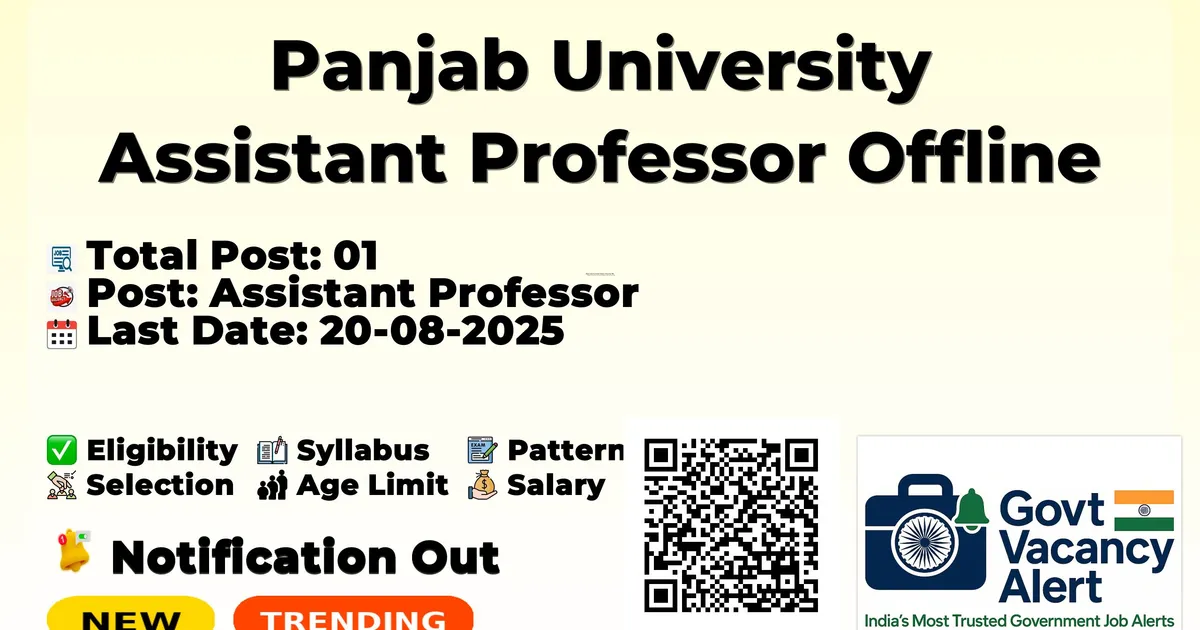 Panjab University Assistant Professor Offline

Total Post: 01
Post: Assistant Professor
Last Date: 20-08-2025

Eligibility Syllabus Pattern
Selection Age Limit Salary

Notification Out

NEW TRENDING

Govt Vacancy Alert
India's Most Trusted Government Job Alerts